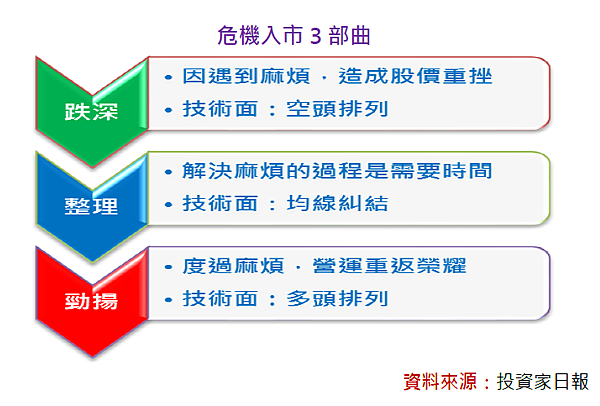 危機入市 3 部曲

跌深

• 因遇到麻煩，造成股價重挫
• 技術面：空頭排列

整理

• 解決麻煩的過程是需要時間
• 技術面：均線糾結

勁揚

• 度過麻煩，營運重返榮耀
• 技術面：多頭排列

資料來源：投資家日報